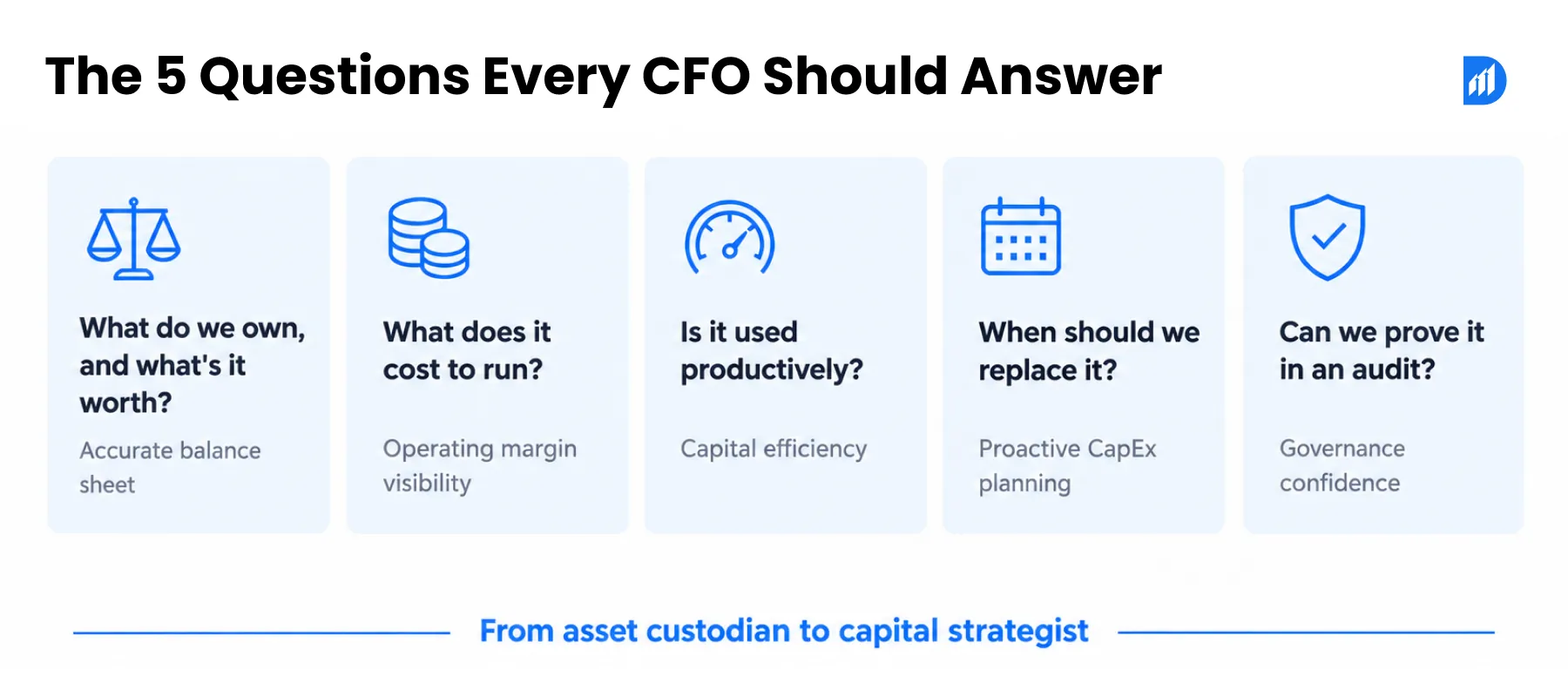 The 5 Questions Every CFO Should Answer

What do we own, and what's it worth?

Accurate balance sheet

What does it cost to run?

Operating margin visibility

Is it used productively?

Capital efficiency

When should we replace it?

Proactive CapEx planning

Can we prove it in an audit?

Governance confidence

From asset custodian to capital strategist